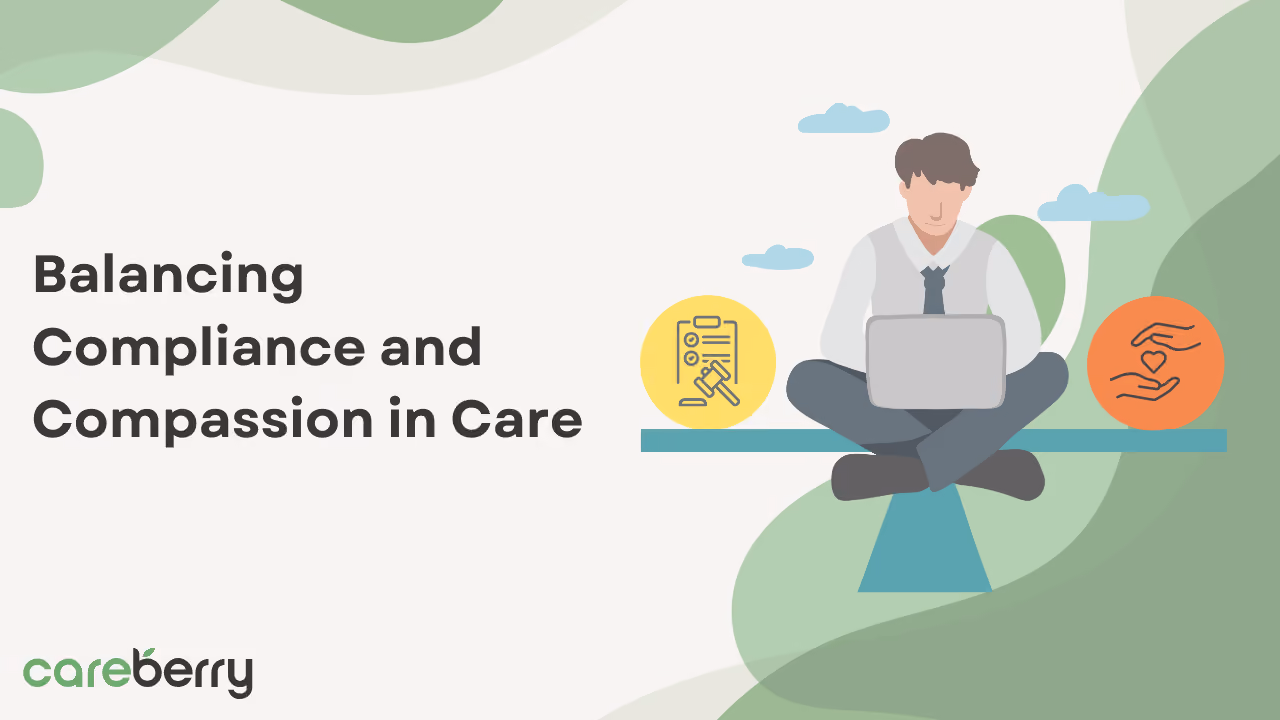 Balancing Compliance and Compassion in Care

careberry